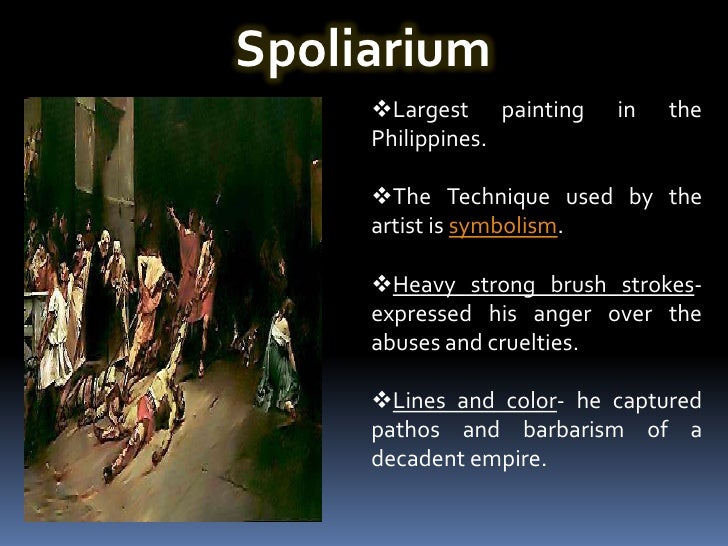 Spoliarium

❖Largest painting in the Philippines.

❖The Technique used by the artist is symbolism.

❖Heavy strong brush strokes- expressed his anger over the abuses and cruelties.

❖Lines and color- he captured pathos and barbarism of a decadent empire.